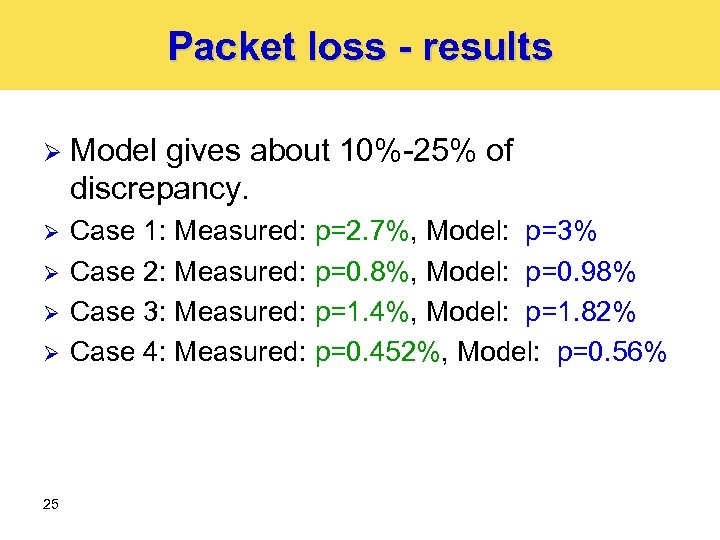 Packet loss - results

➢ Model gives about 10%-25% of discrepancy.

➢ Case 1: Measured: p=2.7%, Model: p=3%

➢ Case 2: Measured: p=0.8%, Model: p=0.98%

➢ Case 3: Measured: p=1.4%, Model: p=1.82%

➢ Case 4: Measured: p=0.452%, Model: p=0.56%

25